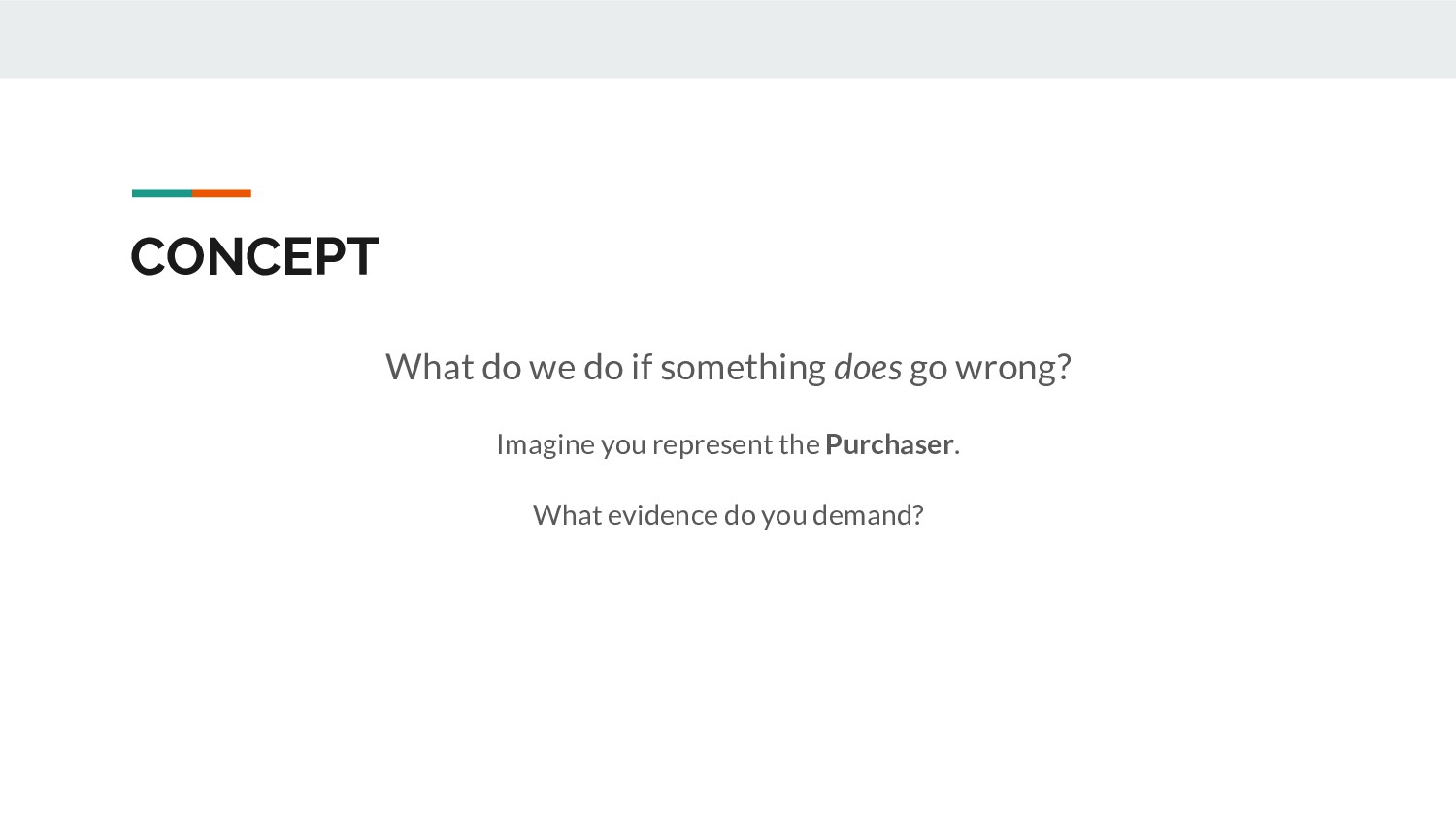 CONCEPT

What do we do if something does go wrong?

Imagine you represent the Purchaser.

What evidence do you demand?